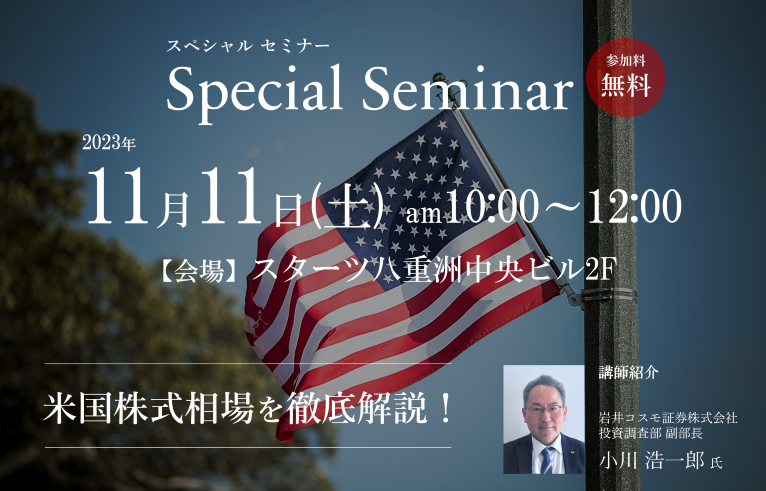 スペシャル セミナー
Special Seminar

参加料
無料

2023年
11月11日(土) am10:00～12:00

【会場】スターツ八重洲中央ビル2F

米国株式相場を徹底解説！

講師紹介

岩井コスモ証券株式会社
投資調査部 副部長
小川 浩一郎 氏